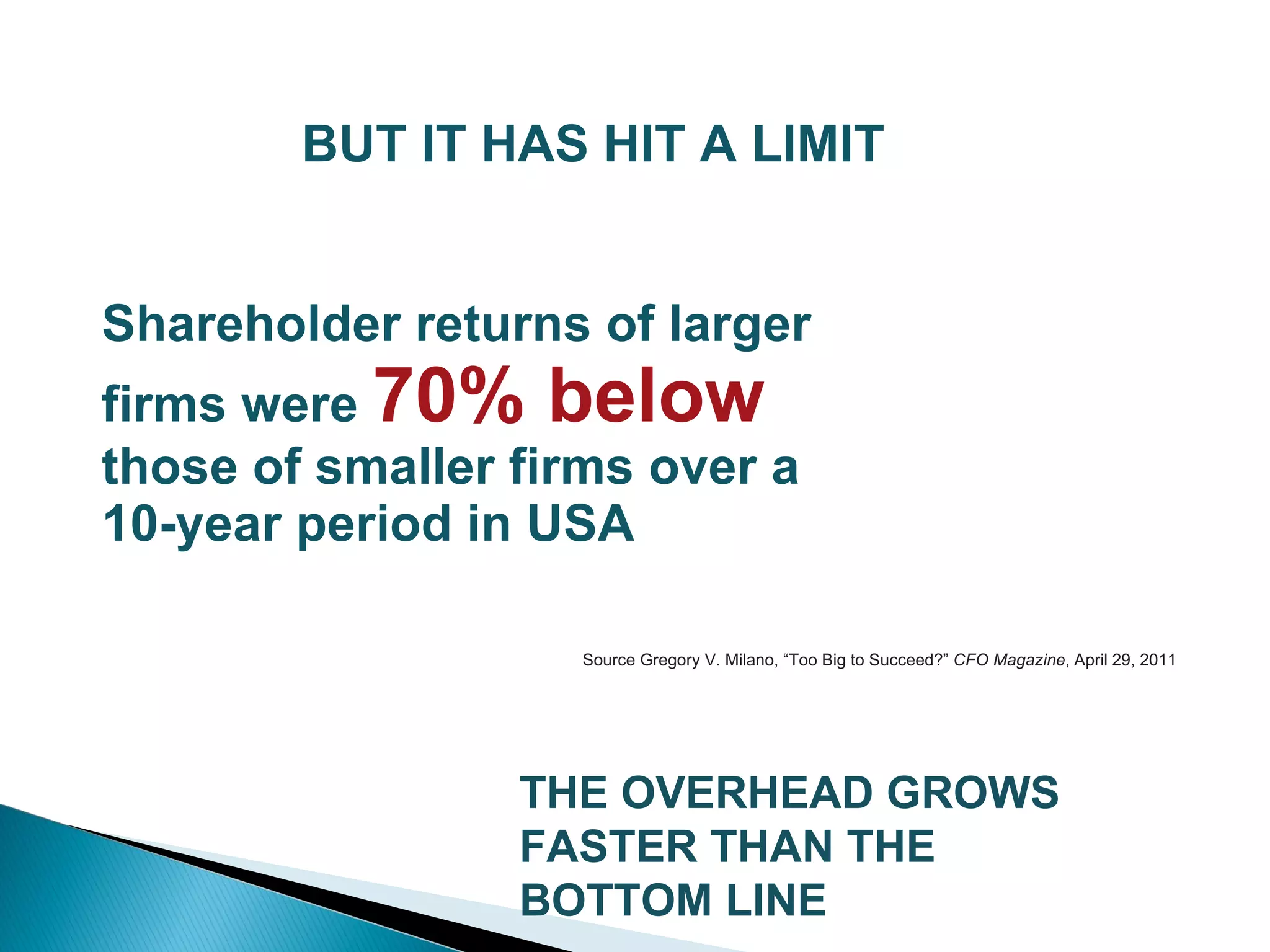 BUT IT HAS HIT A LIMIT

Shareholder returns of larger firms were 70% below those of smaller firms over a 10-year period in USA

Source Gregory V. Milano, “Too Big to Succeed?” CFO Magazine, April 29, 2011

THE OVERHEAD GROWS FASTER THAN THE BOTTOM LINE